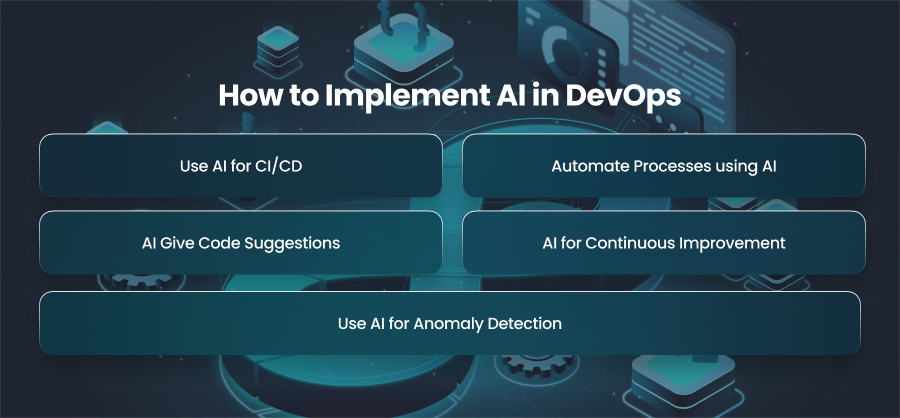 How to Implement AI in DevOps

Use AI for CI/CD

Automate Processes using AI

AI Give Code Suggestions

AI for Continuous Improvement

Use AI for Anomaly Detection